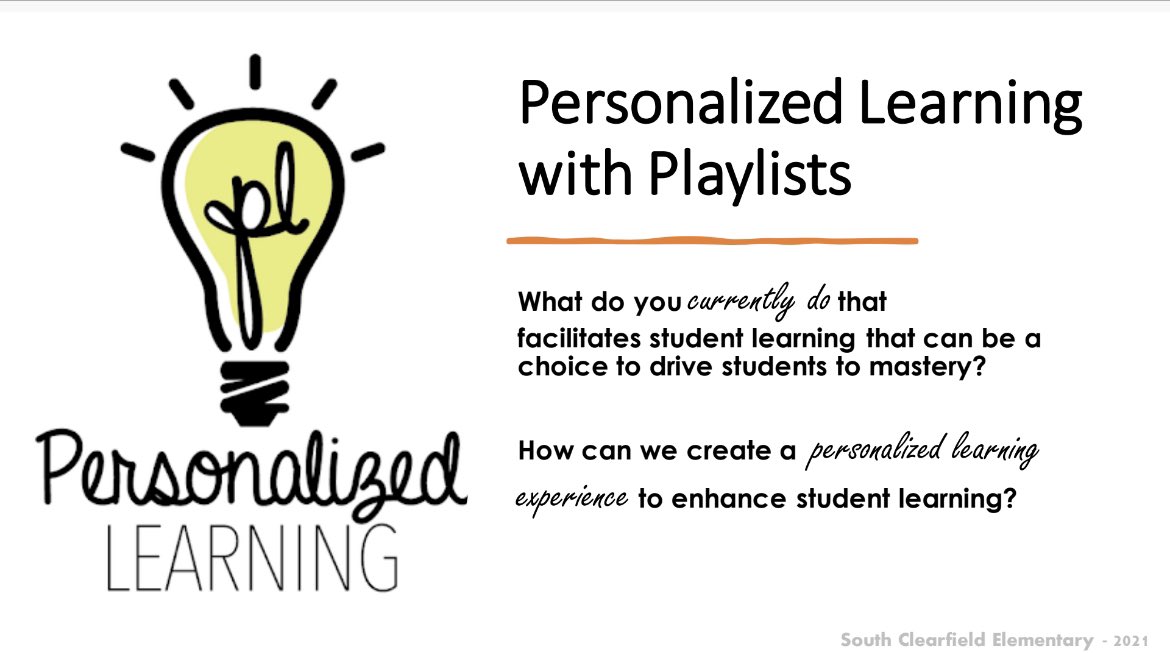 pl

Personalized
LEARNING

Personalized Learning with Playlists

What do you currently do that facilitates student learning that can be a choice to drive students to mastery?

How can we create a personalized learning experience to enhance student learning?

South Clearfield Elementary - 2021